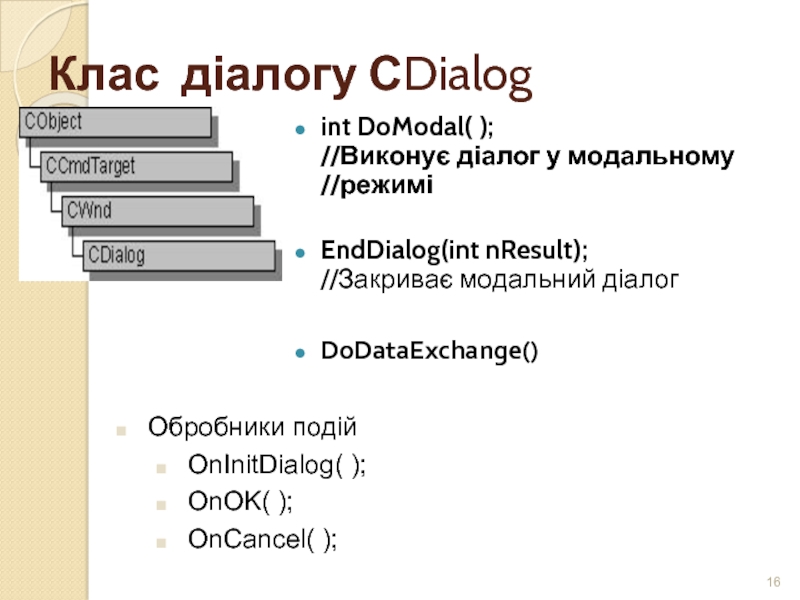 Клас діалогу CDialog

CObject
CCmdTarget
CWnd
CDialog

int DoModal( );
//Виконує діалог у модальному
//режимі

EndDialog(int nResult);
//Закриває модальний діалог

DoDataExchange()

Обробники подій
OnInitDialog( );
OnOK( );
OnCancel( );

16